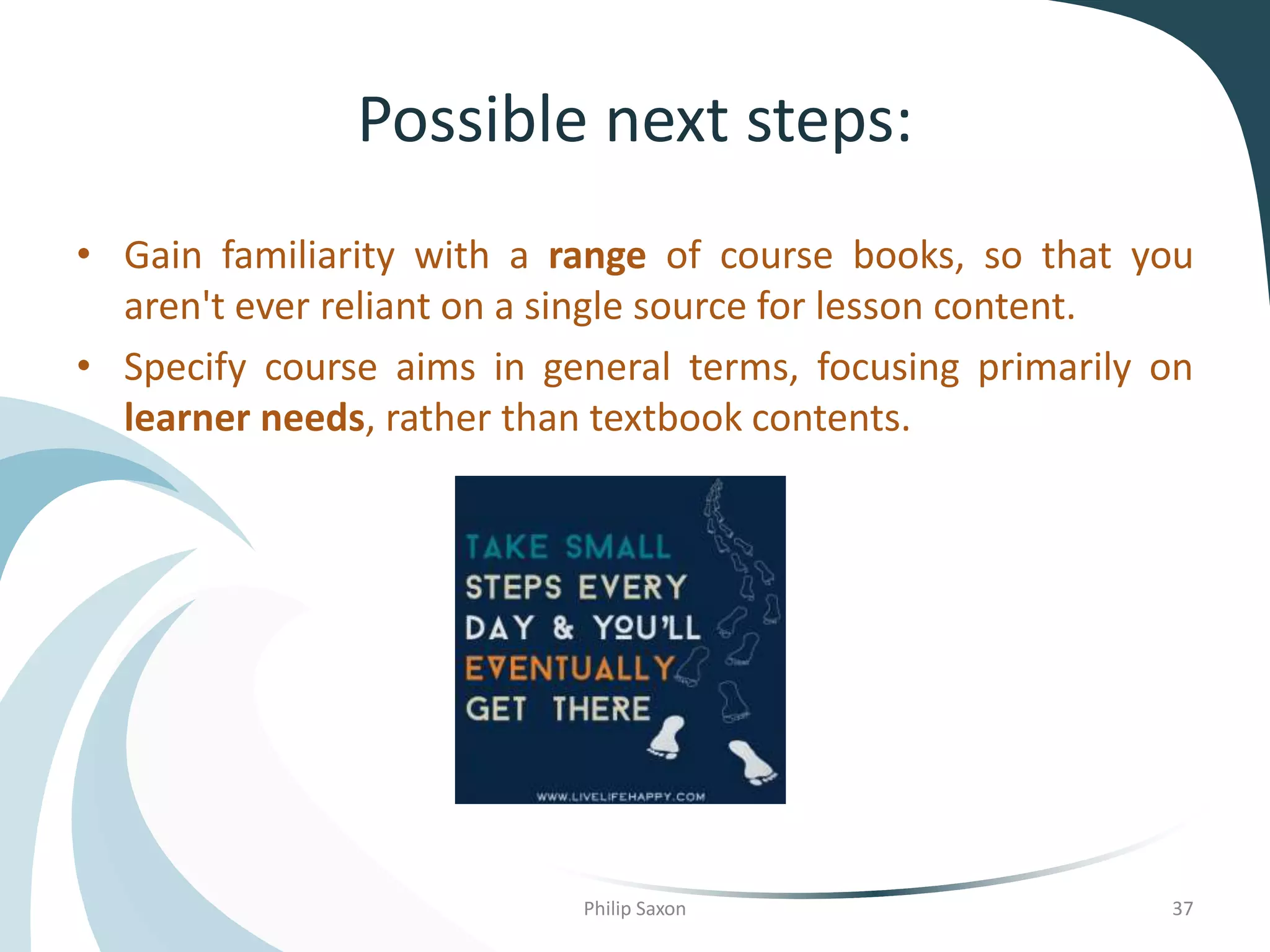 Possible next steps:

• Gain familiarity with a range of course books, so that you aren't ever reliant on a single source for lesson content.
• Specify course aims in general terms, focusing primarily on learner needs, rather than textbook contents.

TAKE SMALL STEPS EVERY DAY & YOU'LL EVENTUALLY GET THERE

WWW.LIVELIFEHAPPY.COM

Philip Saxon

37